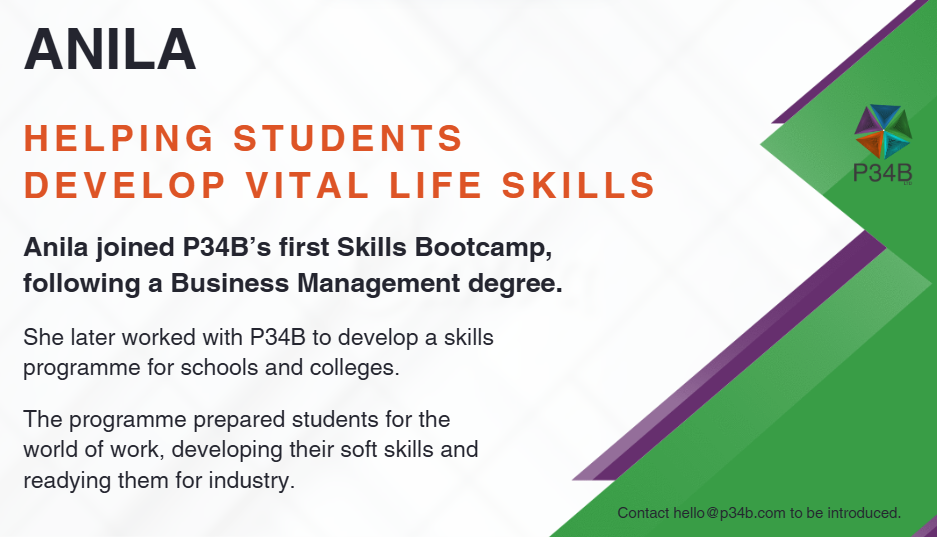 ANILA

HELPING STUDENTS DEVELOP VITAL LIFE SKILLS

P34B

Anila joined P34B's first Skills Bootcamp, following a Business Management degree.

She later worked with P34B to develop a skills programme for schools and colleges.

The programme prepared students for the world of work, developing their soft skills and readying them for industry.

Contact hello@p34b.com to be introduced.